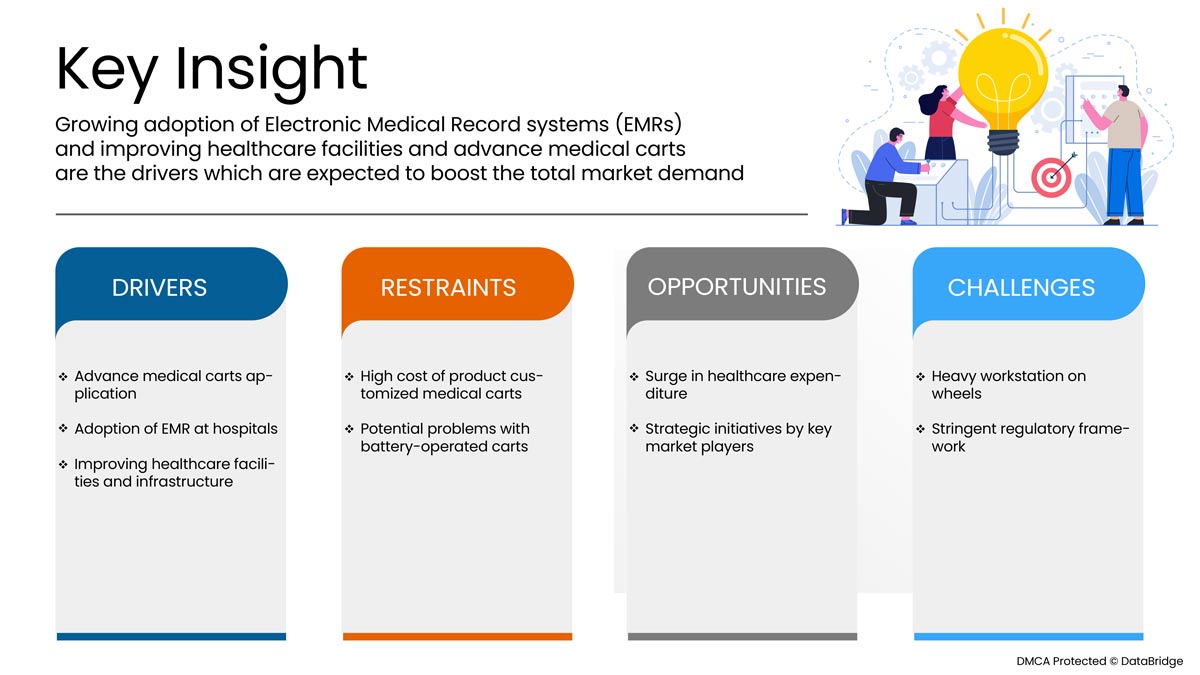 Key Insight

Growing adoption of Electronic Medical Record systems (EMRs) and improving healthcare facilities and advance medical carts are the drivers which are expected to boost the total market demand

DRIVERS

❖ Advance medical carts application

❖ Adoption of EMR at hospitals

❖ Improving healthcare facilities and infrastructure

RESTRAINTS

❖ High cost of product customized medical carts

❖ Potential problems with battery-operated carts

OPPORTUNITIES

❖ Surge in healthcare expenditure

❖ Strategic initiatives by key market players

CHALLENGES

❖ Heavy workstation on wheels

❖ Stringent regulatory framework

DMCA Protected © DataBridge